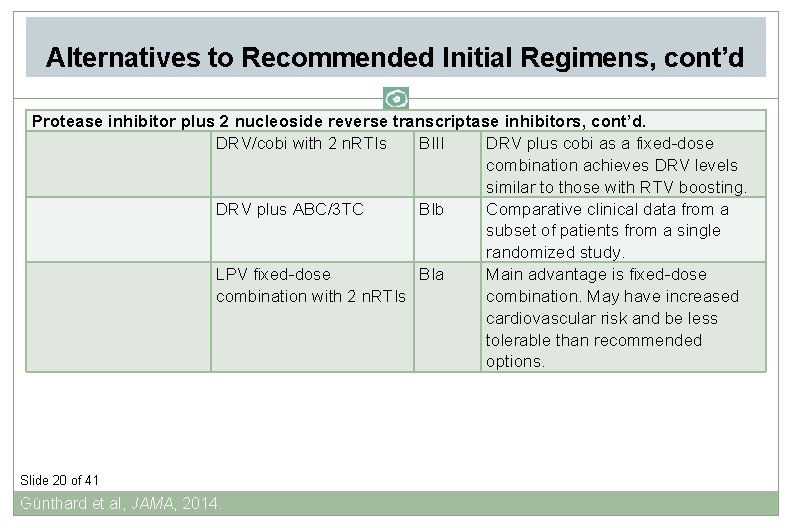 Alternatives to Recommended Initial Regimens, cont'd

| Protease inhibitor plus 2 nucleoside reverse transcriptase inhibitors, cont'd. | | | |
|---|---|---|---|
| | DRV/cobi with 2 nRTIs | BIII | DRV plus cobi as a fixed-dose combination achieves DRV levels similar to those with RTV boosting. |
| | DRV plus ABC/3TC | BIb | Comparative clinical data from a subset of patients from a single randomized study. |
| | LPV fixed-dose combination with 2 nRTIs | BIa | Main advantage is fixed-dose combination. May have increased cardiovascular risk and be less tolerable than recommended options. |

Slide 20 of 41

Günthard et al, JAMA, 2014.